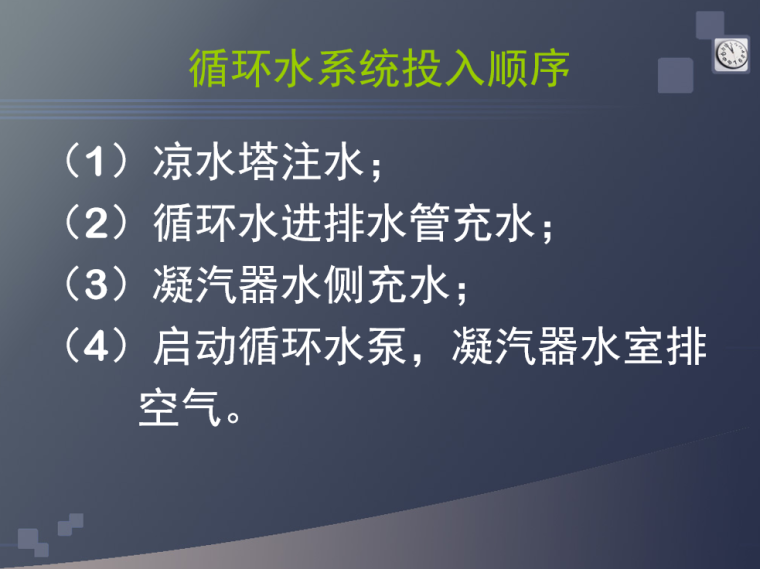 循环水系统投入顺序

（1）凉水塔注水；

（2）循环水进排水管充水；

（3）凝汽器水侧充水；

（4）启动循环水泵，凝汽器水室排空气。